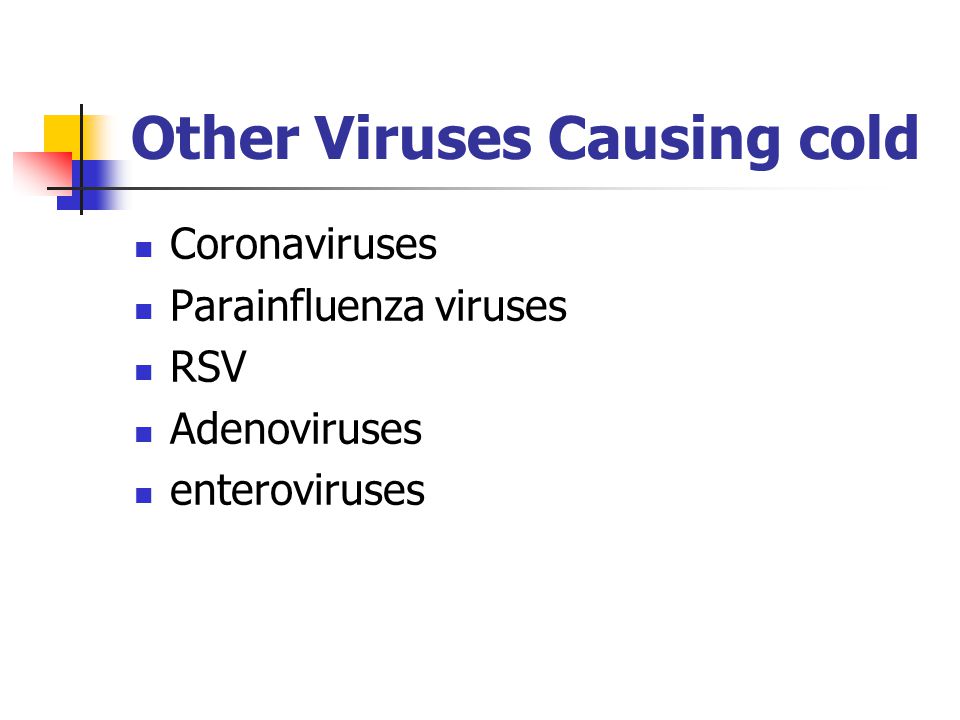 Other Viruses Causing cold

- Coronaviruses
- Parainfluenza viruses
- RSV
- Adenoviruses
- enteroviruses